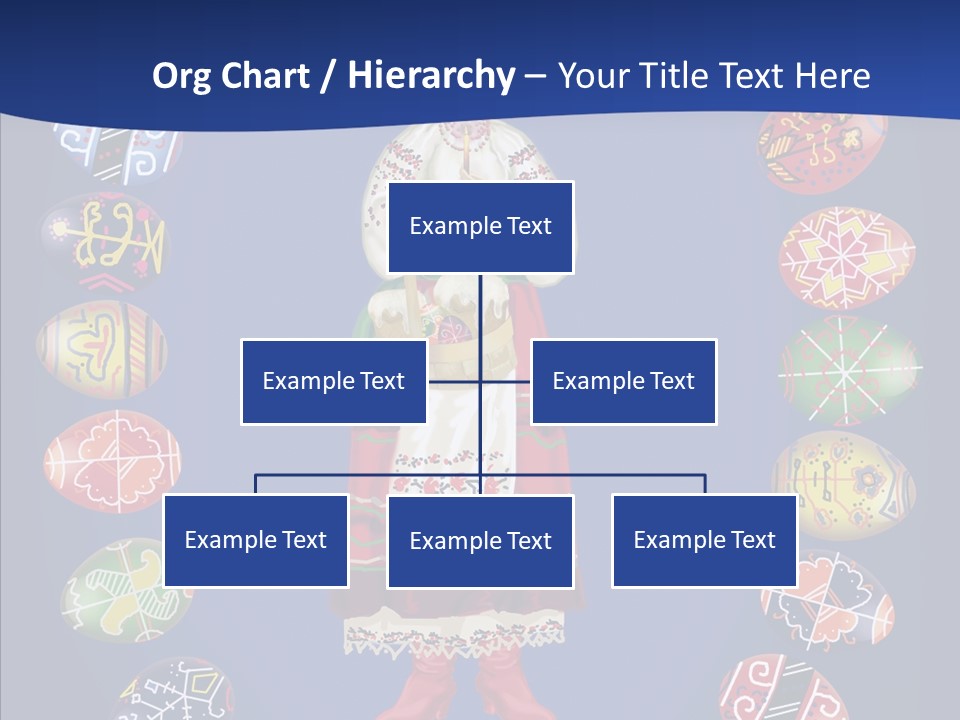 Org Chart / Hierarchy – Your Title Text Here

Example Text

Example Text

Example Text

Example Text

Example Text

Example Text